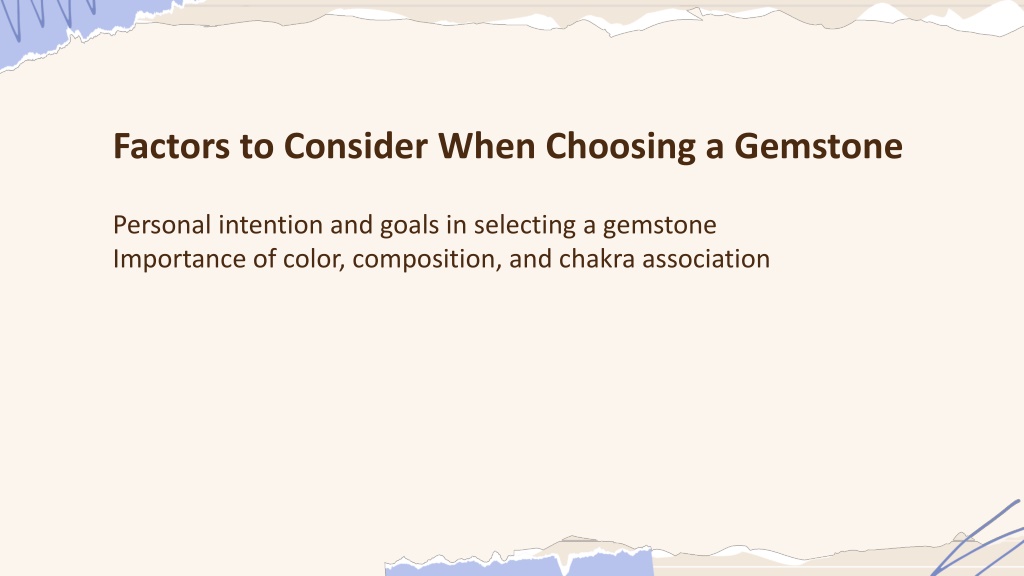 Factors to Consider When Choosing a Gemstone

Personal intention and goals in selecting a gemstone
Importance of color, composition, and chakra association